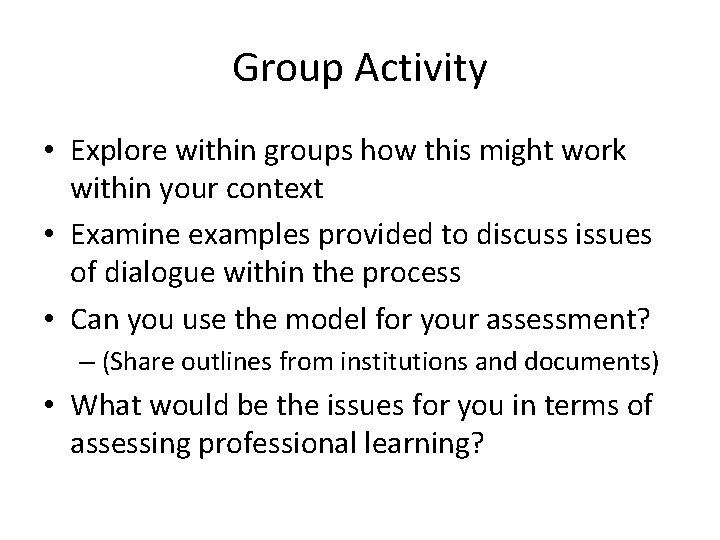 Group Activity

• Explore within groups how this might work within your context
• Examine examples provided to discuss issues of dialogue within the process
• Can you use the model for your assessment?
– (Share outlines from institutions and documents)
• What would be the issues for you in terms of assessing professional learning?